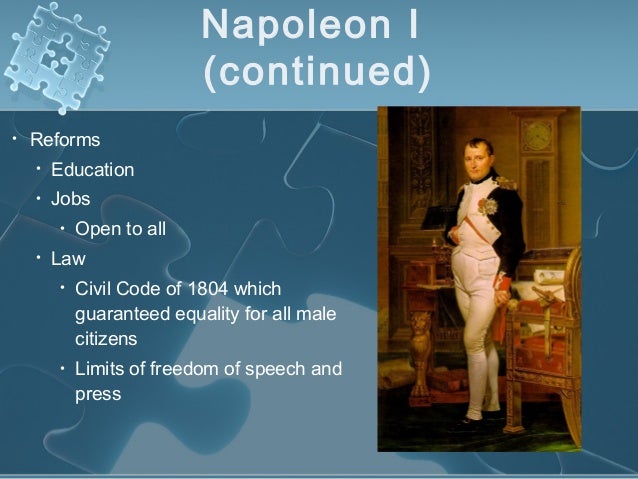 Napoleon I
(continued)

• Reforms
• Education
• Jobs
• Open to all
• Law
• Civil Code of 1804 which guaranteed equality for all male citizens
• Limits of freedom of speech and press